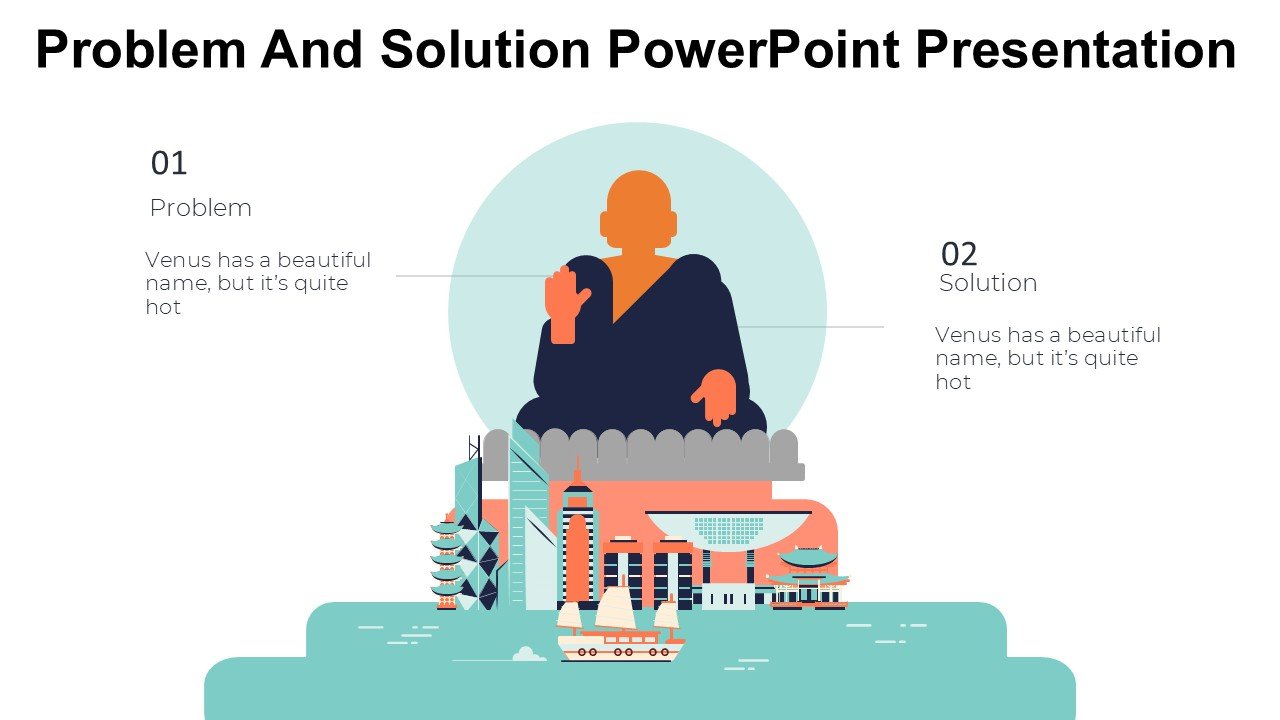 Problem And Solution PowerPoint Presentation

01

Problem

Venus has a beautiful name, but it's quite hot

02

Solution

Venus has a beautiful name, but it's quite hot